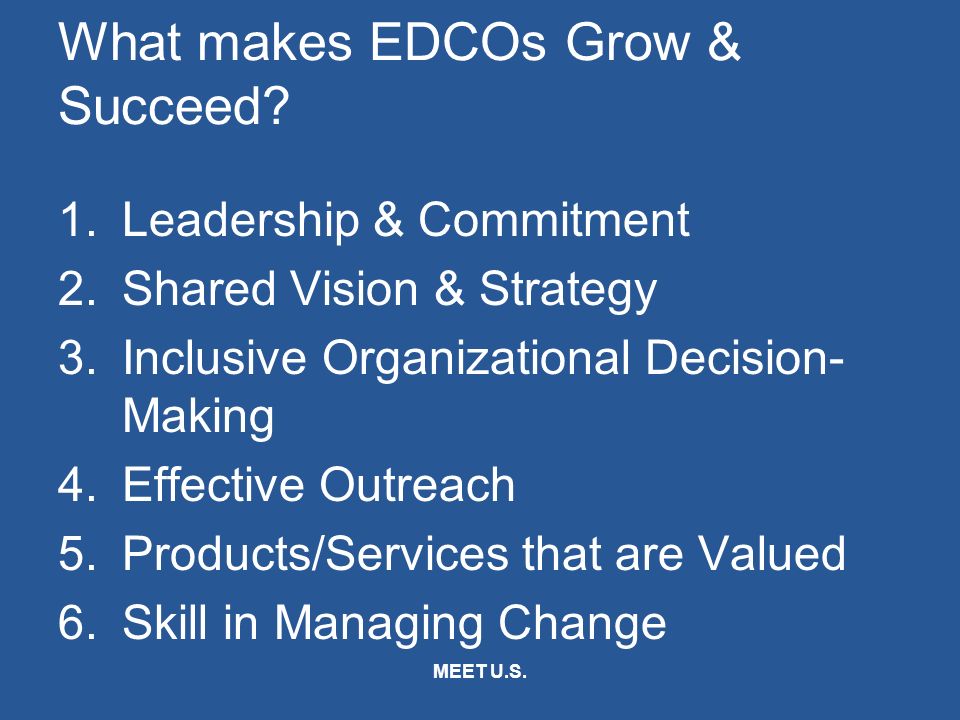 What makes EDCOs Grow & Succeed?

1. Leadership & Commitment
2. Shared Vision & Strategy
3. Inclusive Organizational Decision-Making
4. Effective Outreach
5. Products/Services that are Valued
6. Skill in Managing Change

MEET U.S.